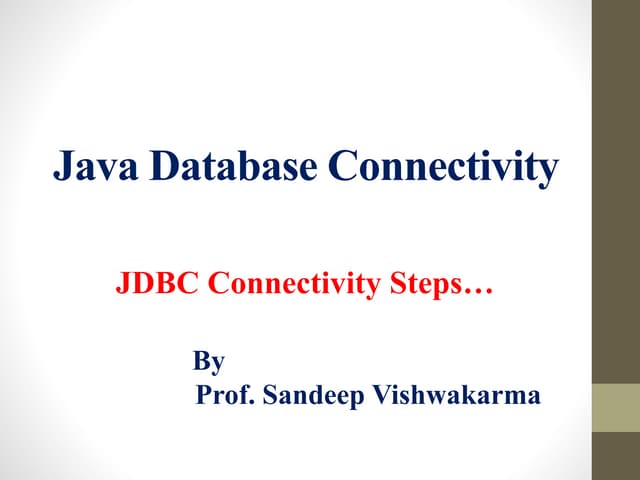 Java Database Connectivity

JDBC Connectivity Steps…

By
Prof. Sandeep Vishwakarma